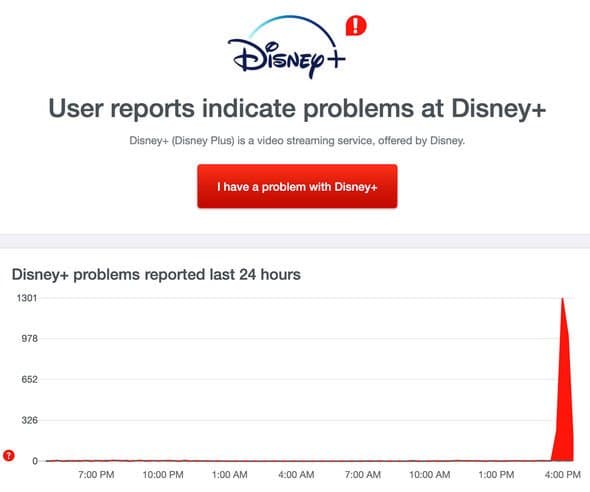 Disney+

!

User reports indicate problems at Disney+

Disney+ (Disney Plus) is a video streaming service, offered by Disney.

I have a problem with Disney+

Disney+ problems reported last 24 hours

1301

978

652

326

0

?

7:00 PM 10:00 PM 1:00 AM 4:00 AM 7:00 AM 10:00 AM 1:00 PM 4:00 PM